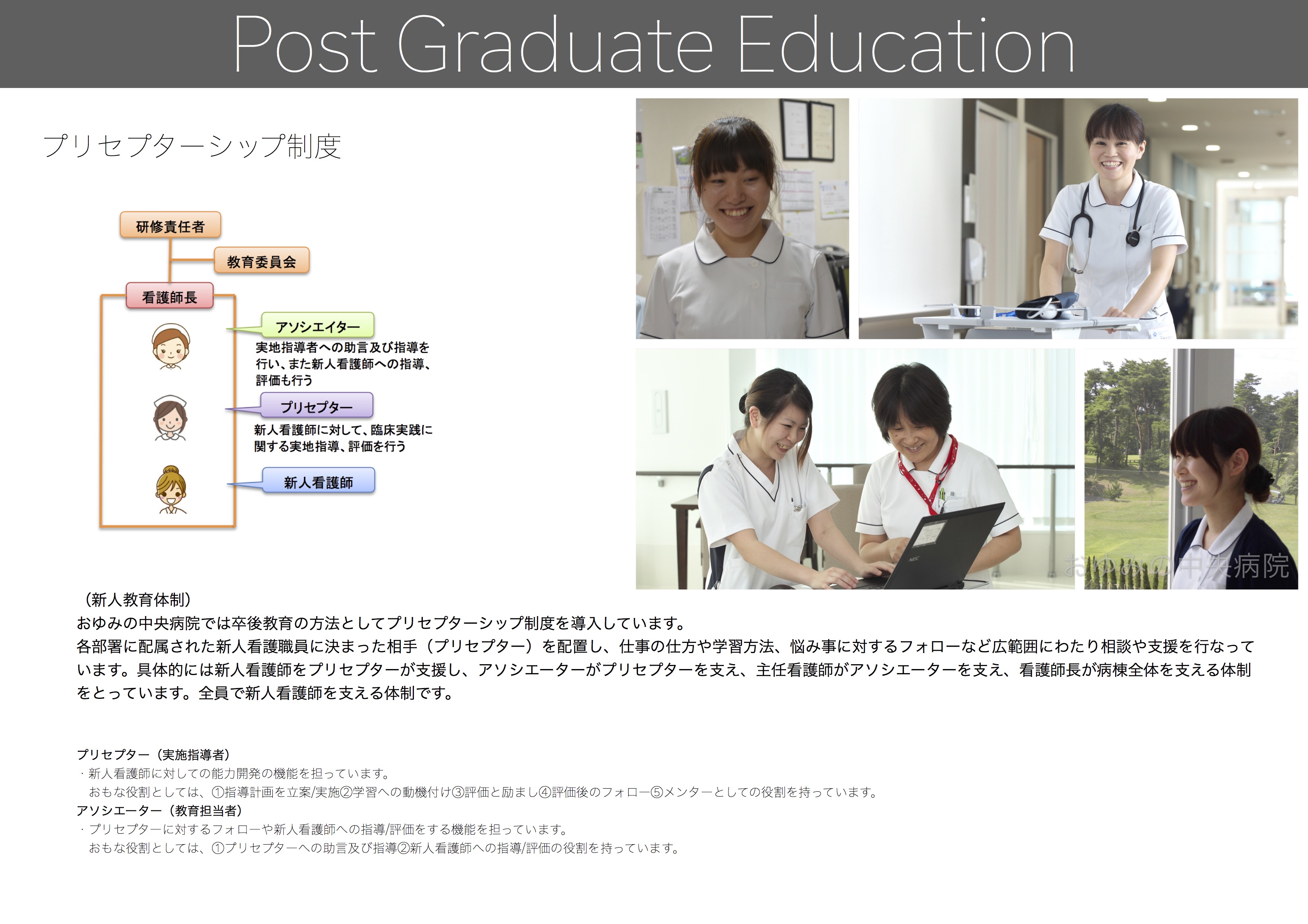 Post Graduate Education

プリセプターシップ制度

研修責任者

教育委員会

看護師長

アソシエイター

実地指導者への助言及び指導を行い、また新人看護師への指導、評価も行う

プリセプター

新人看護師に対して、臨床実践に関する実地指導、評価を行う

新人看護師

NEC

おゆみの中央病院

（新人教育体制）
おゆみの中央病院では卒後教育の方法としてプリセプターシップ制度を導入しています。
各部署に配属された新人看護職員に決まった相手（プリセプター）を配置し、仕事の仕方や学習方法、悩み事に対するフォローなど広範囲にわたり相談や支援を行なっています。具体的には新人看護師をプリセプターが支援し、アソシエーターがプリセプターを支え、主任看護師がアソシエーターを支え、看護師長が病棟全体を支える体制をとっています。全員で新人看護師を支える体制です。

プリセプター（実施指導者）
・新人看護師に対しての能力開発の機能を担っています。
おもな役割としては、①指導計画を立案/実施②学習への動機付け③評価と励まし④評価後のフォロー⑤メンターとしての役割を持っています。
アソシエーター（教育担当者）
・プリセプターに対するフォローや新人看護師への指導/評価をする機能を担っています。
おもな役割としては、①プリセプターへの助言及び指導②新人看護師への指導/評価の役割を持っています。